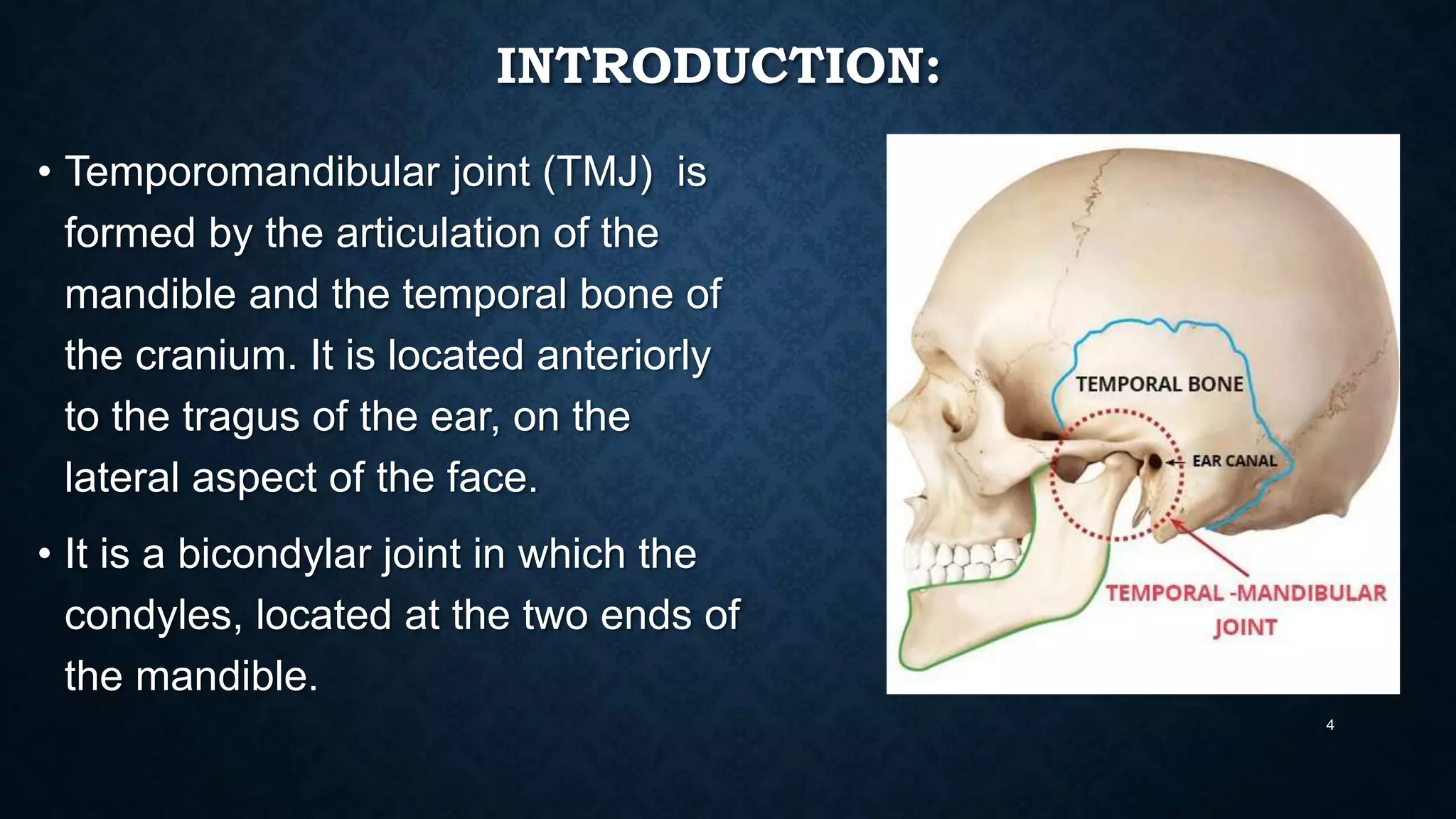 INTRODUCTION:

• Temporomandibular joint (TMJ) is formed by the articulation of the mandible and the temporal bone of the cranium. It is located anteriorly to the tragus of the ear, on the lateral aspect of the face.

• It is a bicondylar joint in which the condyles, located at the two ends of the mandible.

TEMPORAL BONE

EAR CANAL

TEMPORAL -MANDIBULAR JOINT

4